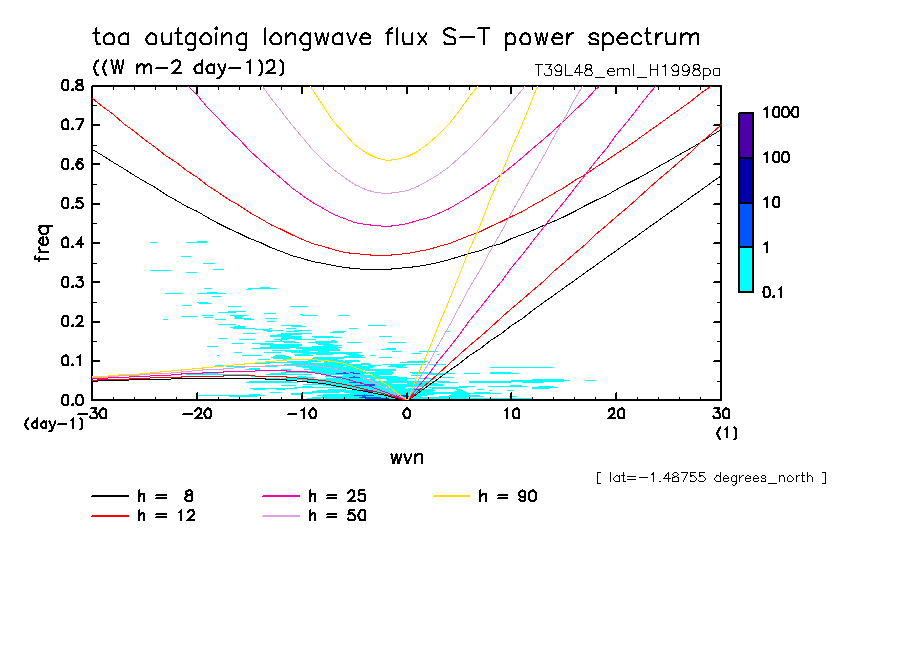 toa outgoing longwave flux S-T power spectrum
((W m-2 day-1)2)
T39L48_eml_H1998pa

freq
0.8
0.7
0.6
0.5
0.4
0.3
0.2
0.1
0.0
(day-1)

-30 -20 -10 0 10 20 30
(1)
wvn

1000
100
10
1
0.1

[ lat=-1.48755 degrees_north ]

h = 8
h = 12
h = 25
h = 50
h = 90